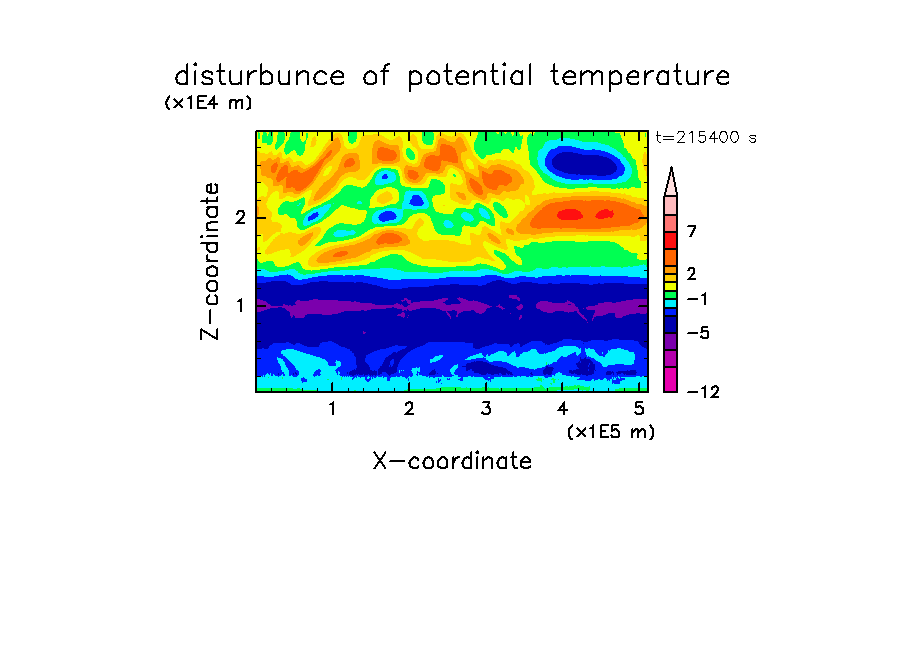 disturbunce of potential temperature
(x1E4 m)
t=215400 s
Z-coordinate
2
1
7
2
−1
−5
−12
1 2 3 4 5
(x1E5 m)
X-coordinate